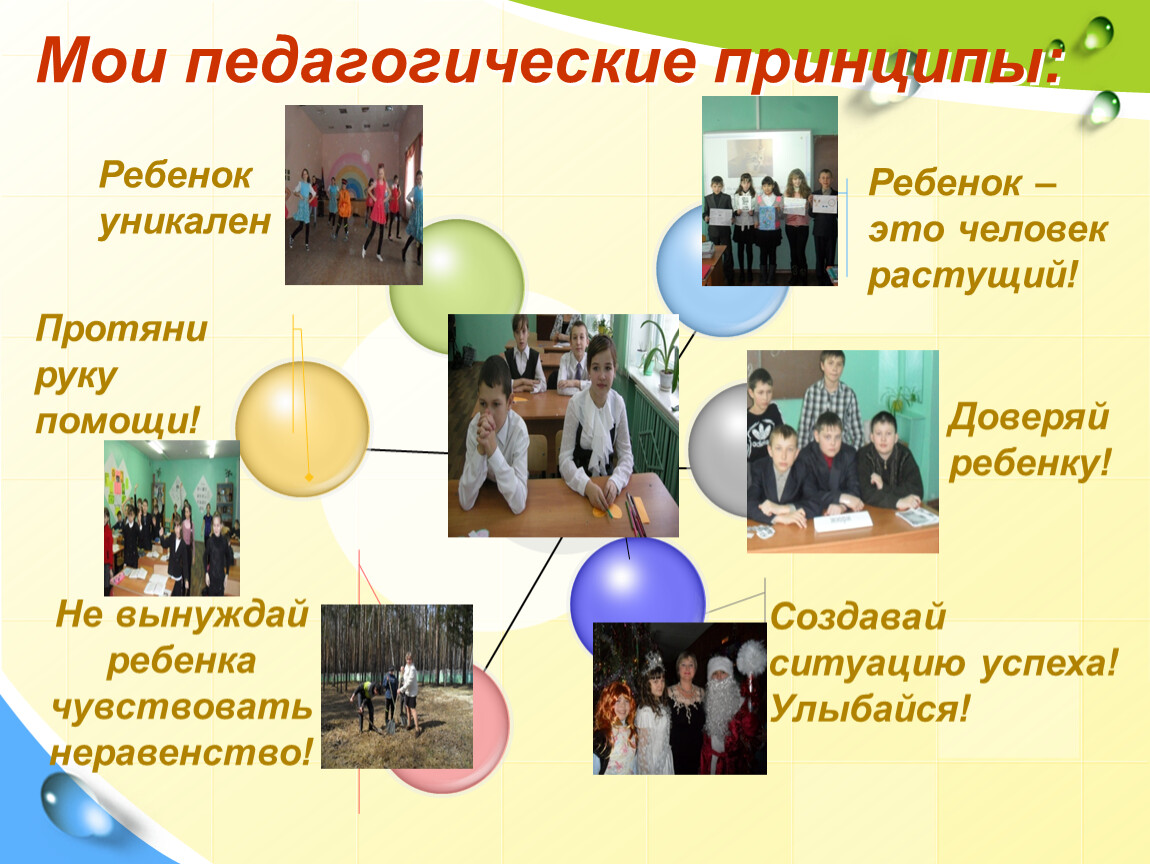 Мои педагогические принципы:

Ребенок уникален

Ребенок – это человек растущий!

Протяни руку помощи!

Доверяй ребенку!

Не вынуждай ребенка чувствовать неравенство!

Создавай ситуацию успеха! Улыбайся!